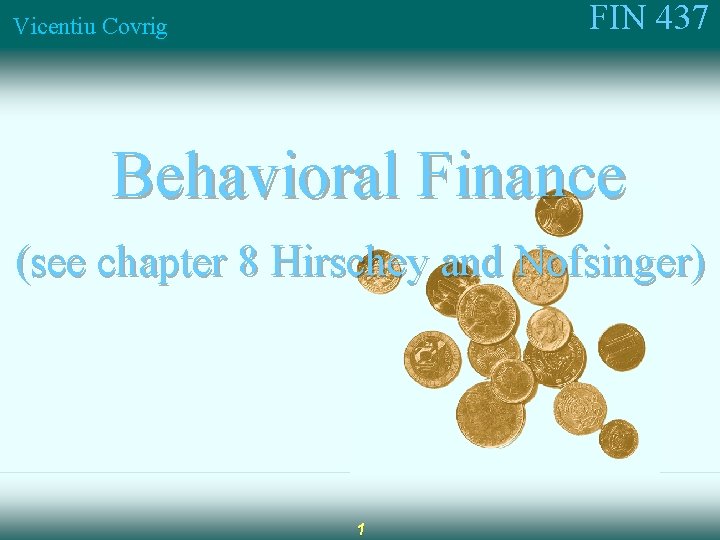 Vicentiu Covrig

FIN 437

Behavioral Finance

(see chapter 8 Hirschey and Nofsinger)

1